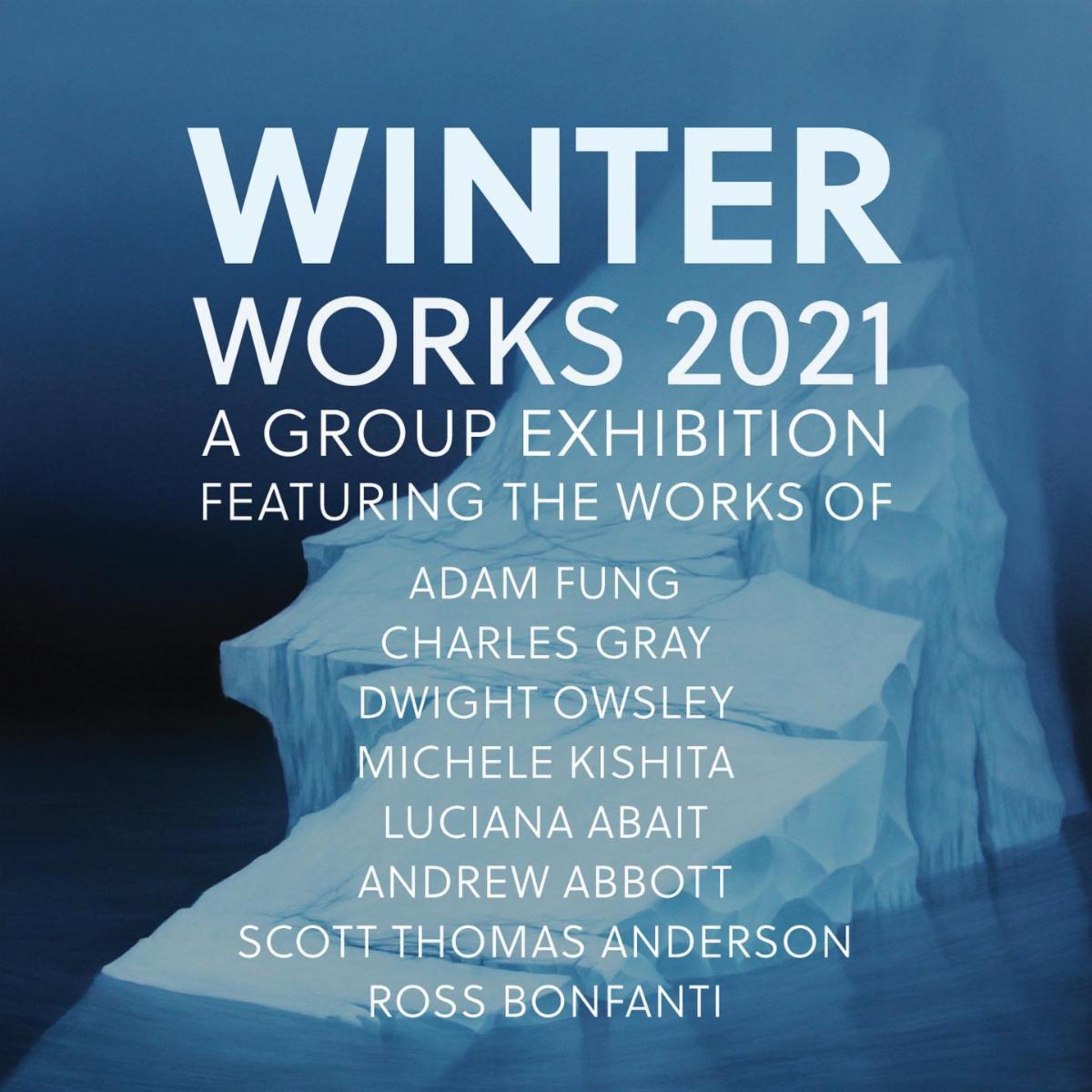 WINTER
WORKS 2021
A GROUP EXHIBITION
FEATURING THE WORKS OF

ADAM FUNG
CHARLES GRAY
DWIGHT OWSLEY
MICHELE KISHITA
LUCIANA ABAIT
ANDREW ABBOTT
SCOTT THOMAS ANDERSON
ROSS BONFANTI